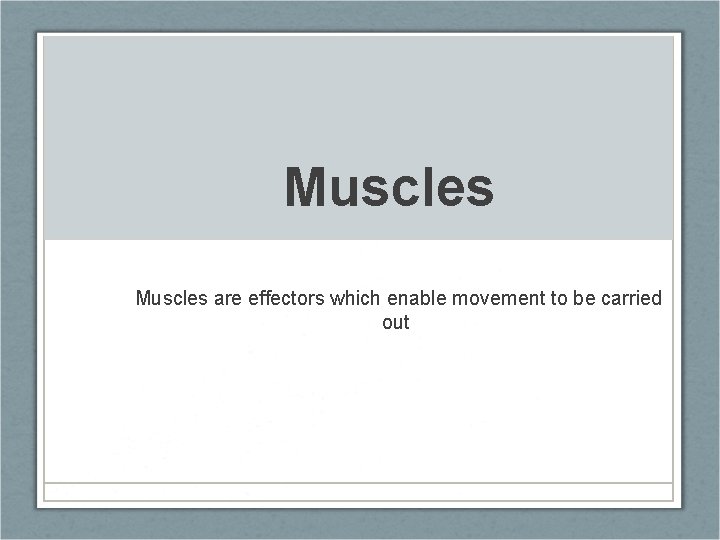 Muscles

Muscles are effectors which enable movement to be carried out